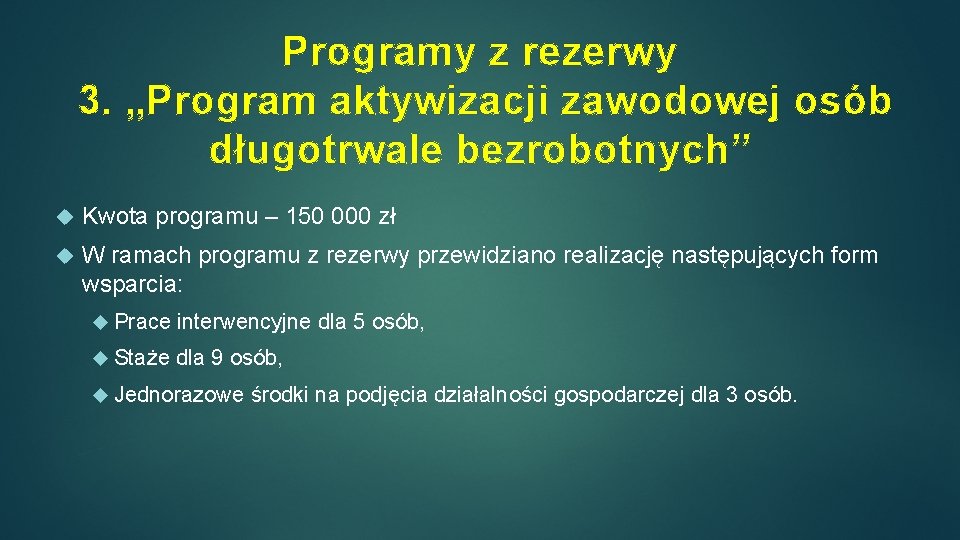 Programy z rezerwy
3. „Program aktywizacji zawodowej osób długotrwale bezrobotnych”

Kwota programu – 150 000 zł

W ramach programu z rezerwy przewidziano realizację następujących form wsparcia:

Prace interwencyjne dla 5 osób,

Staże dla 9 osób,

Jednorazowe środki na podjęcia działalności gospodarczej dla 3 osób.